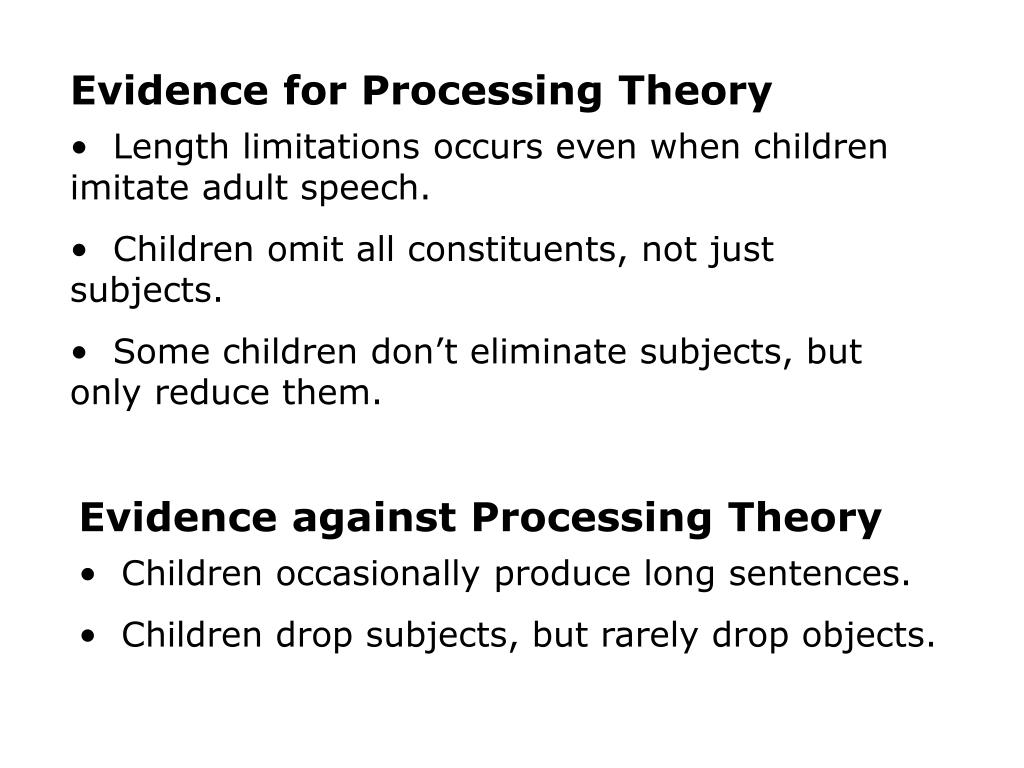 Evidence for Processing Theory

• Length limitations occurs even when children imitate adult speech.

• Children omit all constituents, not just subjects.

• Some children don’t eliminate subjects, but only reduce them.

Evidence against Processing Theory

• Children occasionally produce long sentences.

• Children drop subjects, but rarely drop objects.